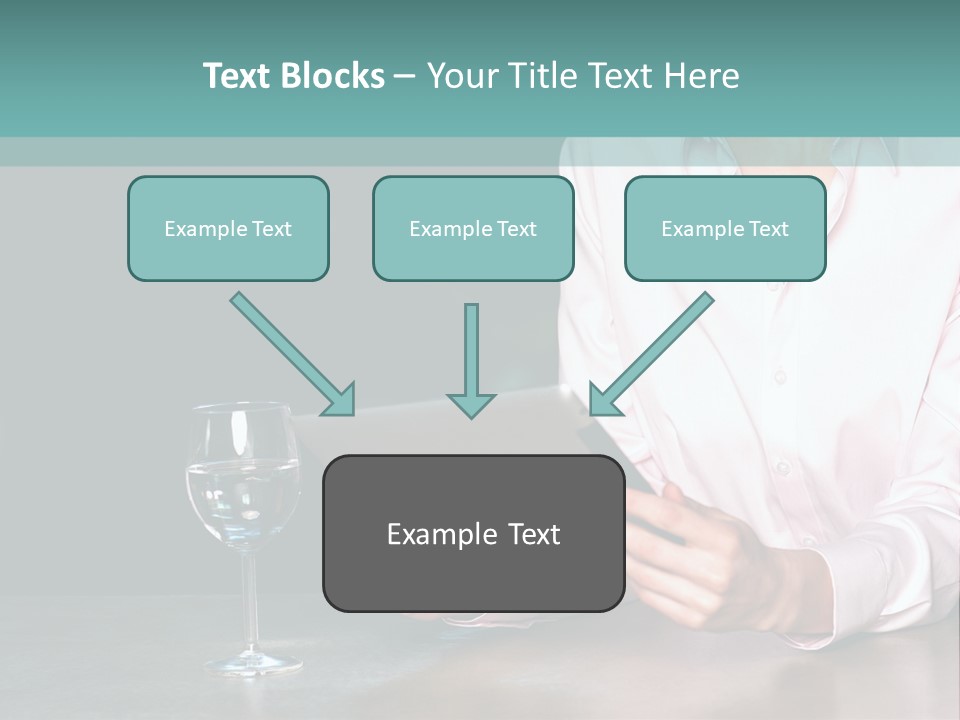 Text Blocks – Your Title Text Here

Example Text

Example Text

Example Text

Example Text